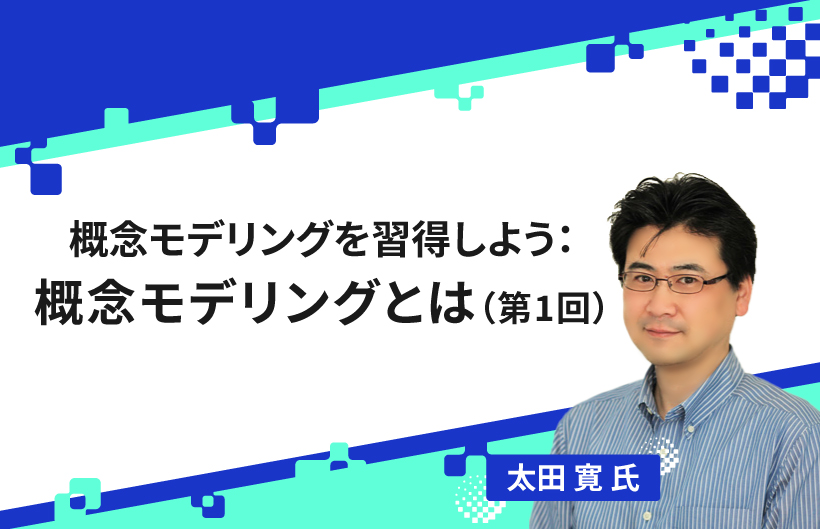 概念モデリングを習得しよう：
概念モデリングとは（第1回）

太田 寛 氏